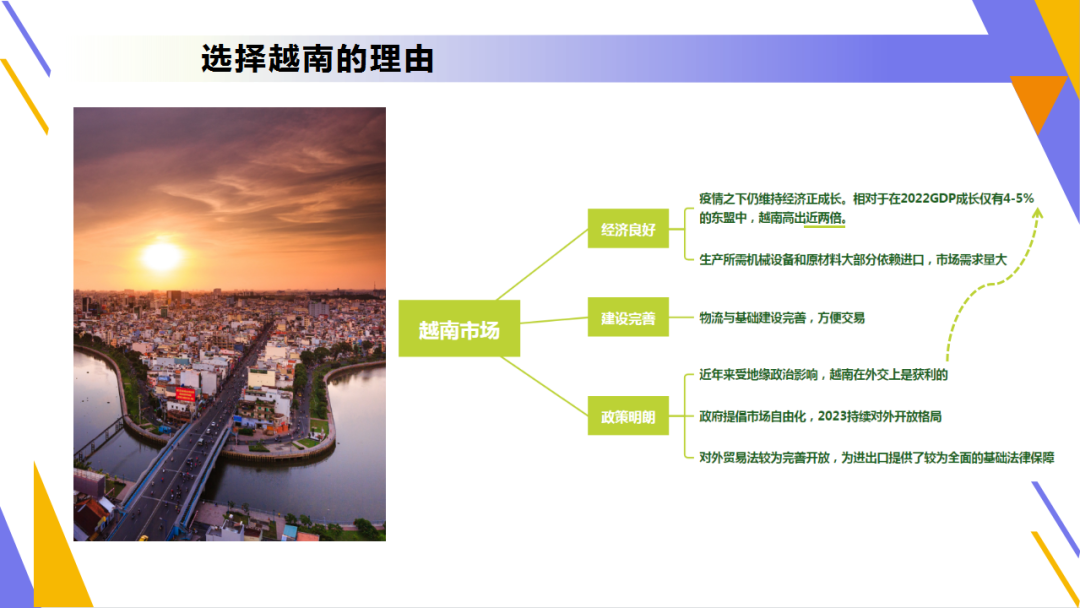 选择越南的理由

越南市场

经济良好

疫情之下仍维持经济正成长。相对于在2022GDP成长仅有4-5%的东盟中，越南高出近两倍。

生产所需机械设备和原材料大部分依赖进口，市场需求量大

建设完善

物流与基础建设完善，方便交易

政策明朗

近年来受地缘政治影响，越南在外交上是获利的

政府提倡市场自由化，2023持续对外开放格局

对外贸易法较为完善开放，为进出口提供了较为全面的基础法律保障